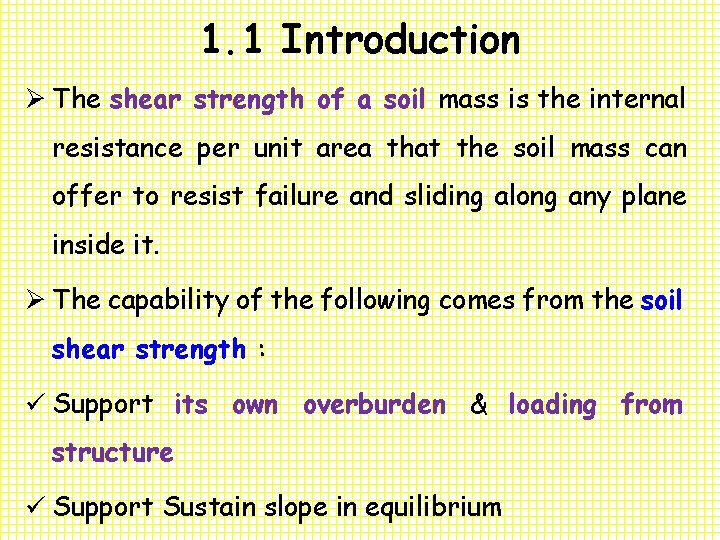 1.1 Introduction

➢ The shear strength of a soil mass is the internal resistance per unit area that the soil mass can offer to resist failure and sliding along any plane inside it.

➢ The capability of the following comes from the soil shear strength :

✓ Support its own overburden & loading from structure

✓ Support Sustain slope in equilibrium